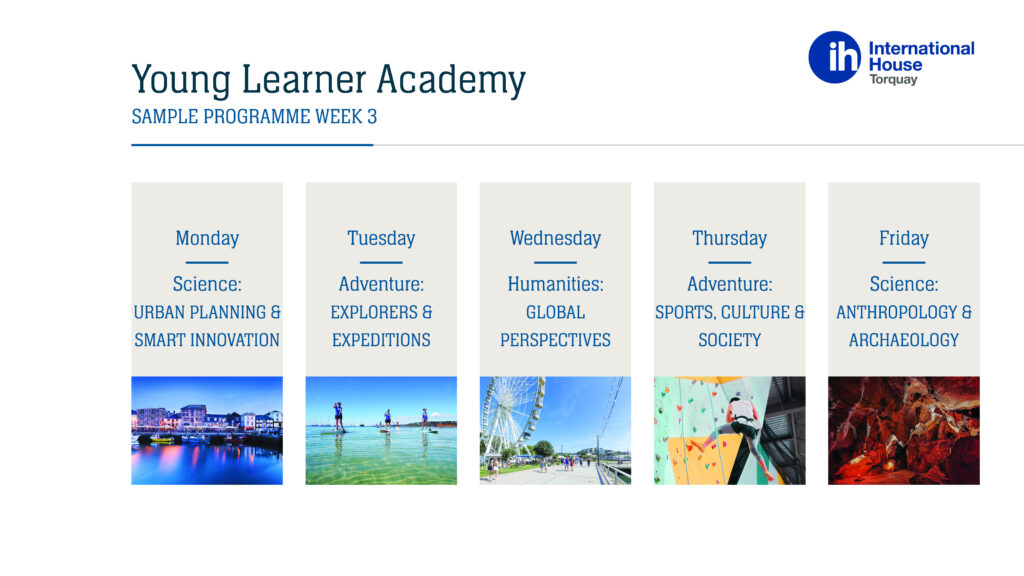 ih International House Torquay

Young Learner Academy
SAMPLE PROGRAMME WEEK 3

Monday
Science:
URBAN PLANNING & SMART INNOVATION

Tuesday
Adventure:
EXPLORERS & EXPEDITIONS

Wednesday
Humanities:
GLOBAL PERSPECTIVES

Thursday
Adventure:
SPORTS, CULTURE & SOCIETY

Friday
Science:
ANTHROPOLOGY & ARCHAEOLOGY